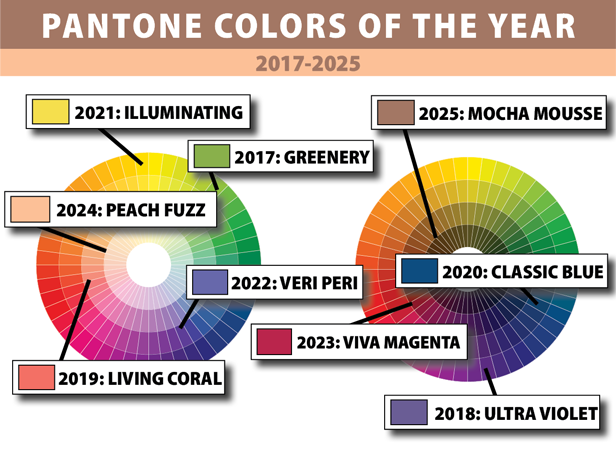 PANTONE COLORS OF THE YEAR

2017-2025

2021: ILLUMINATING

2017: GREENERY

2024: PEACH FUZZ

2022: VERI PERI

2019: LIVING CORAL

2025: MOCHA MOUSSE

2020: CLASSIC BLUE

2023: VIVA MAGENTA

2018: ULTRA VIOLET